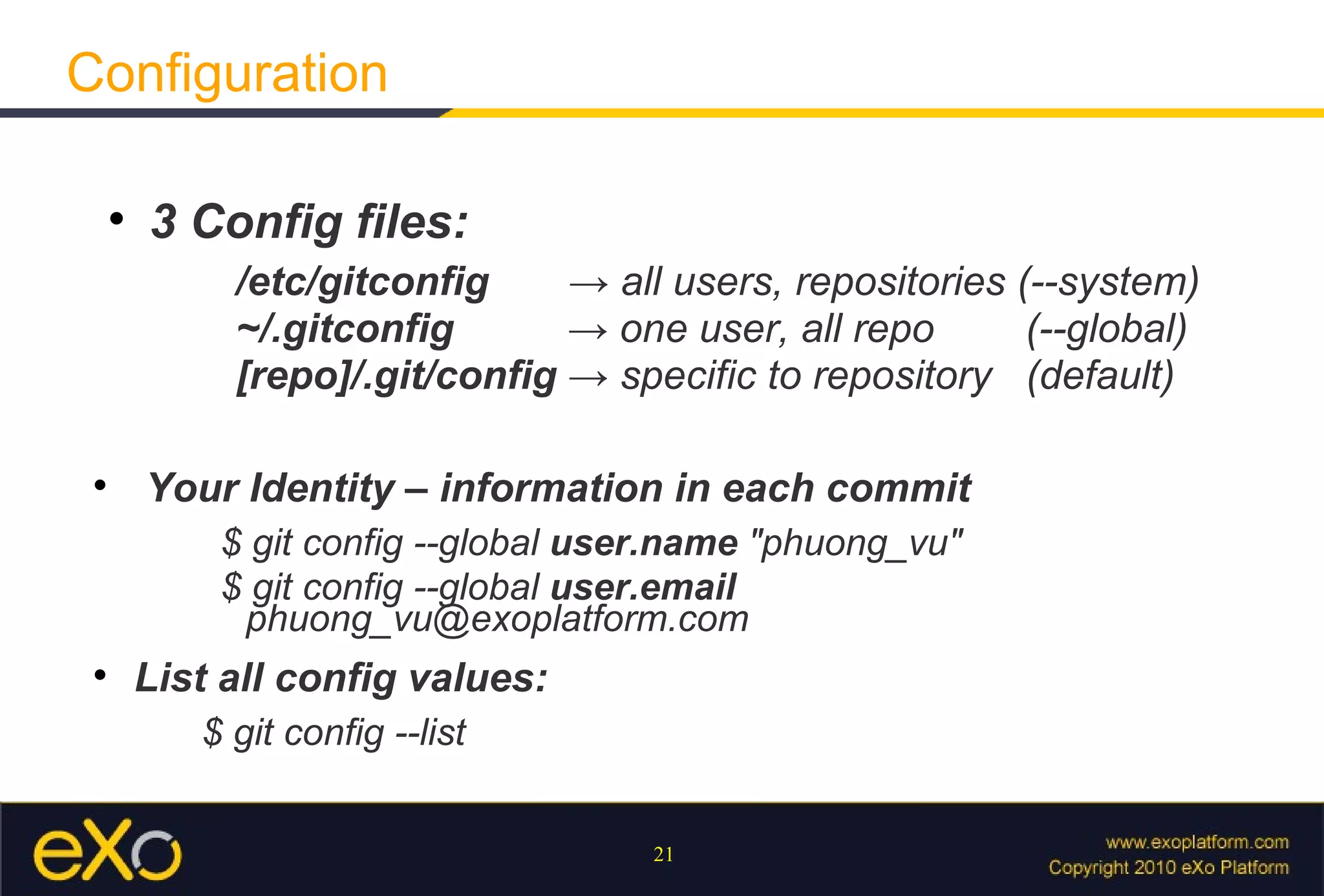 Configuration

• 3 Config files:

/etc/gitconfig → all users, repositories (--system)
~/.gitconfig → one user, all repo (--global)
[repo]/.git/config → specific to repository (default)

• Your Identity – information in each commit

$ git config --global user.name "phuong_vu"
$ git config --global user.email phuong_vu@exoplatform.com

• List all config values:

$ git config --list

eXo

21

www.exoplatform.com
Copyright 2010 eXo Platform